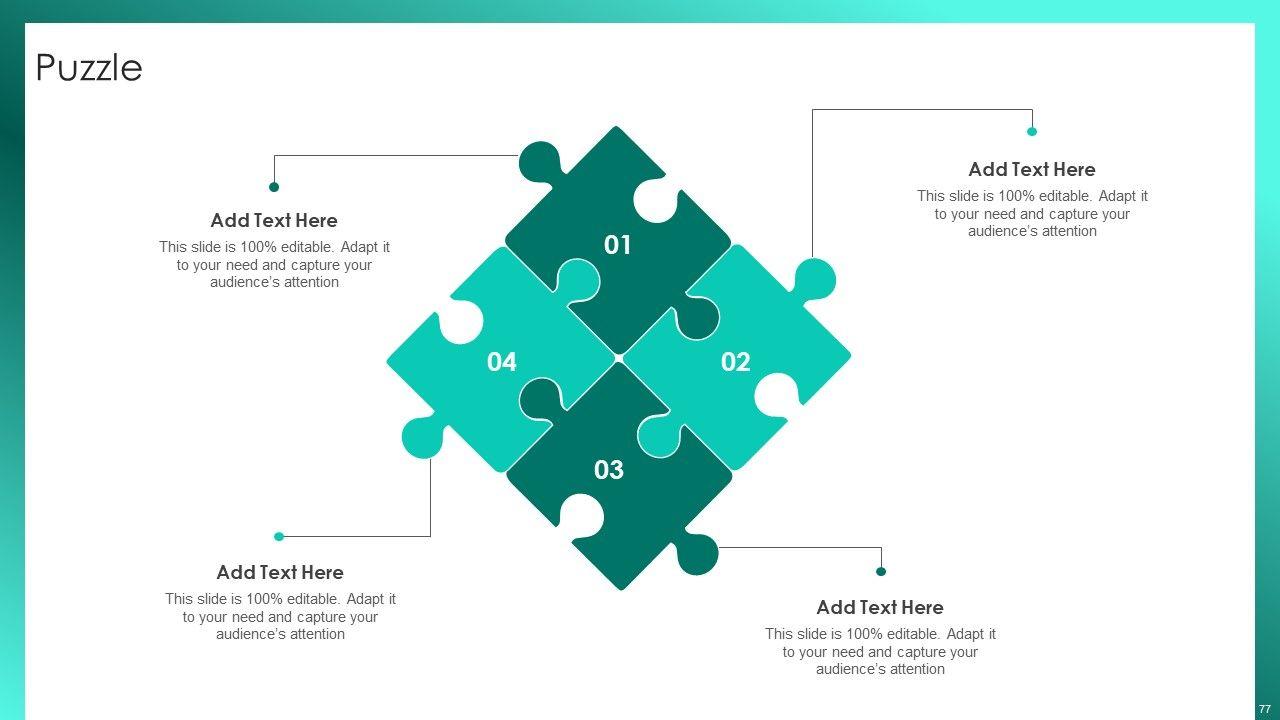 Puzzle

Add Text Here
This slide is 100% editable. Adapt it to your need and capture your audience's attention

Add Text Here
This slide is 100% editable. Adapt it to your need and capture your audience's attention

01

04

02

03

Add Text Here
This slide is 100% editable. Adapt it to your need and capture your audience's attention

Add Text Here
This slide is 100% editable. Adapt it to your need and capture your audience's attention

77